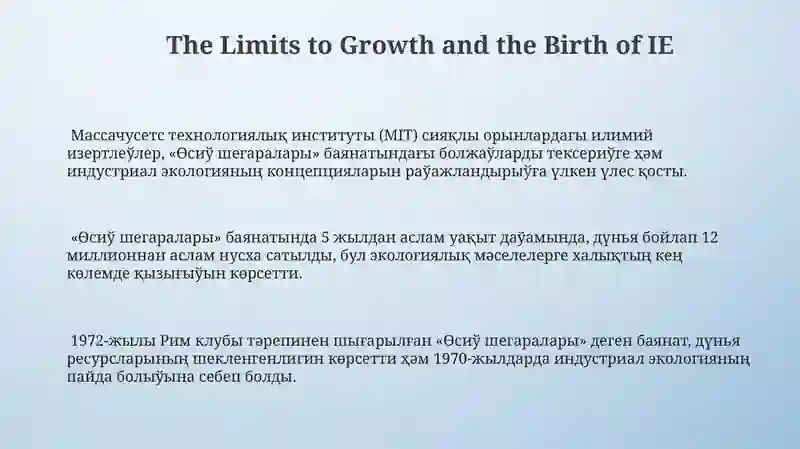 The Limits to Growth and the Birth of IE

Массачусетс технологиялық институты (MIT) сияқлы орынлардағы илимий изертлеўлер, «Өсиў шегаралары» баянатындағы болжаўларды тексериўге ҳәм индустриал экологияның концепцияларын раўажландырыўға үлкен үлес қосты.

«Өсиў шегаралары» баянатында 5 жылдан аслам уақыт даўамында, дүнья бойлап 12 миллионнан аслам нусха сатылды, бул экологиялық мәселелерге халықтың кең көлемде қызығыўын көрсетти.

1972-жылы Рим клубы тәрепинен шығарылған «Өсиў шегаралары» деген баянат, дүнья ресурсларының шекленгенлигин көрсетти ҳәм 1970-жылдарда индустриал экологияның пайда болыўына себеп болды.